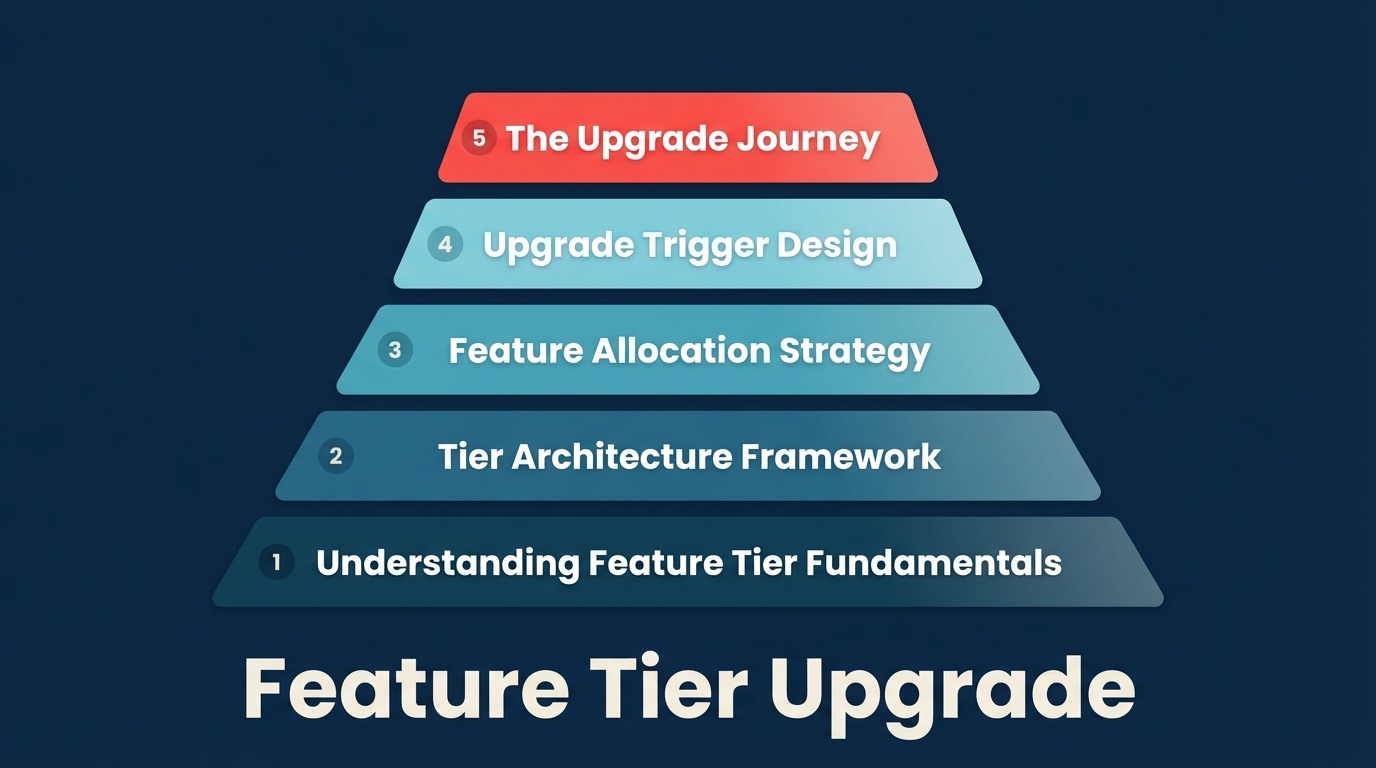 5 The Upgrade Journey

4 Upgrade Trigger Design

3 Feature Allocation Strategy

2 Tier Architecture Framework

1 Understanding Feature Tier Fundamentals

Feature Tier Upgrade